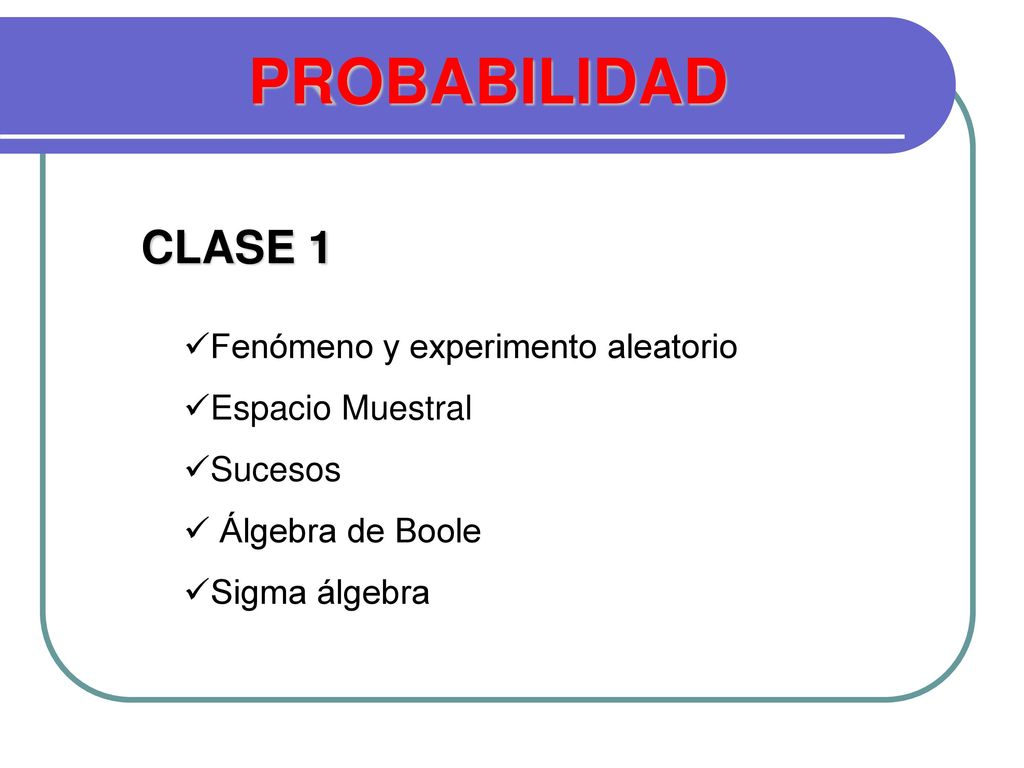 PROBABILIDAD

CLASE 1

✓Fenómeno y experimento aleatorio
✓Espacio Muestral
✓Sucesos
✓ Álgebra de Boole
✓Sigma álgebra